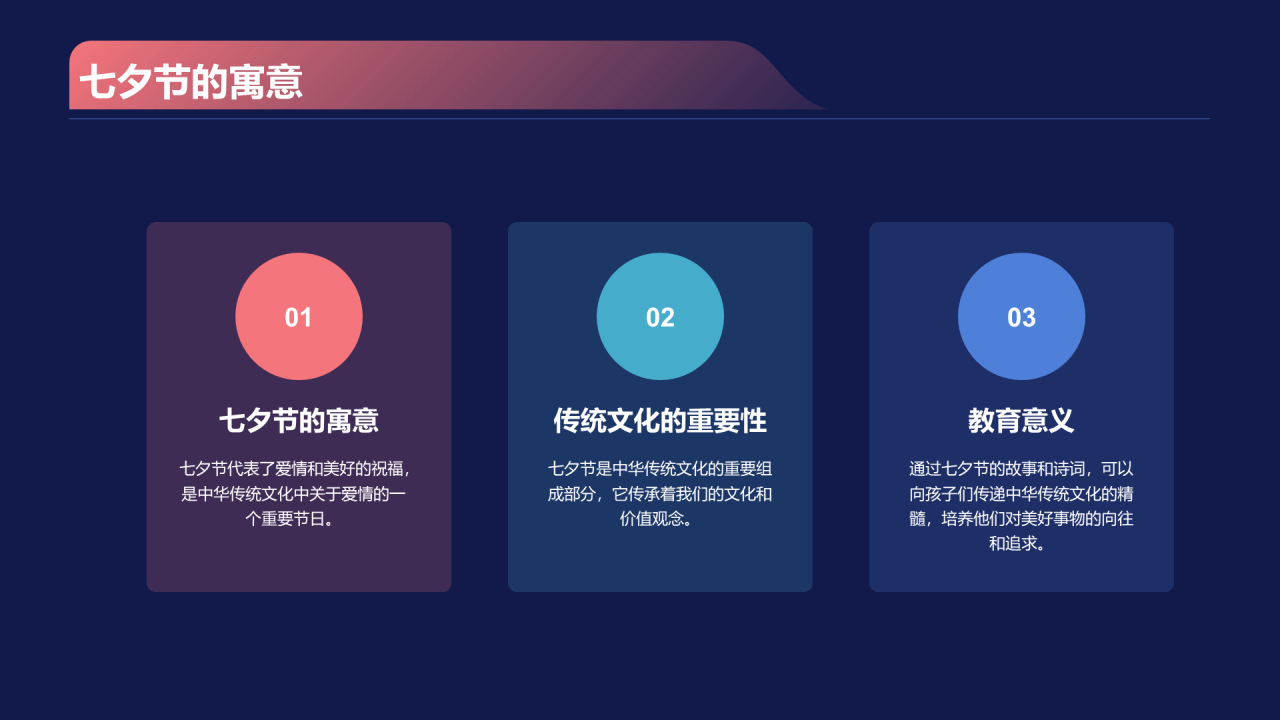 七夕节的寓意

01

七夕节的寓意

七夕节代表了爱情和美好的祝福，是中华传统文化中关于爱情的一个重要节日。

02

传统文化的重要性

七夕节是中华传统文化的重要组成部分，它传承着我们的文化和价值观念。

03

教育意义

通过七夕节的故事和诗词，可以向孩子们传递中华传统文化的精髓，培养他们对美好事物的向往和追求。